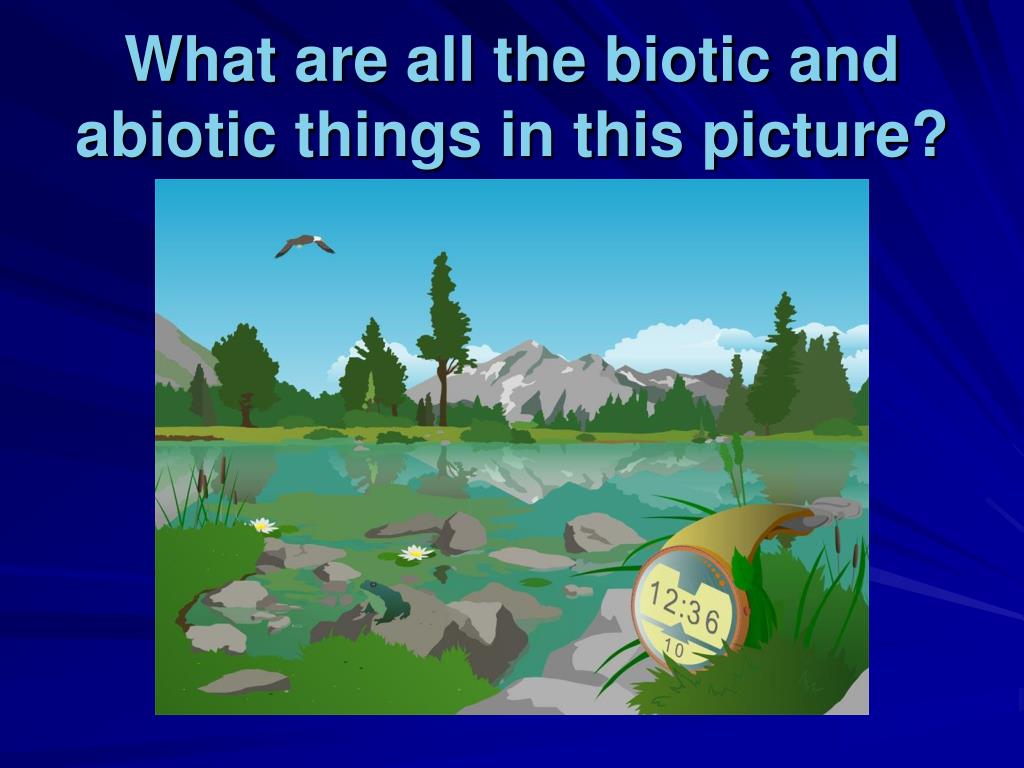 What are all the biotic and abiotic things in this picture?

12:36
10